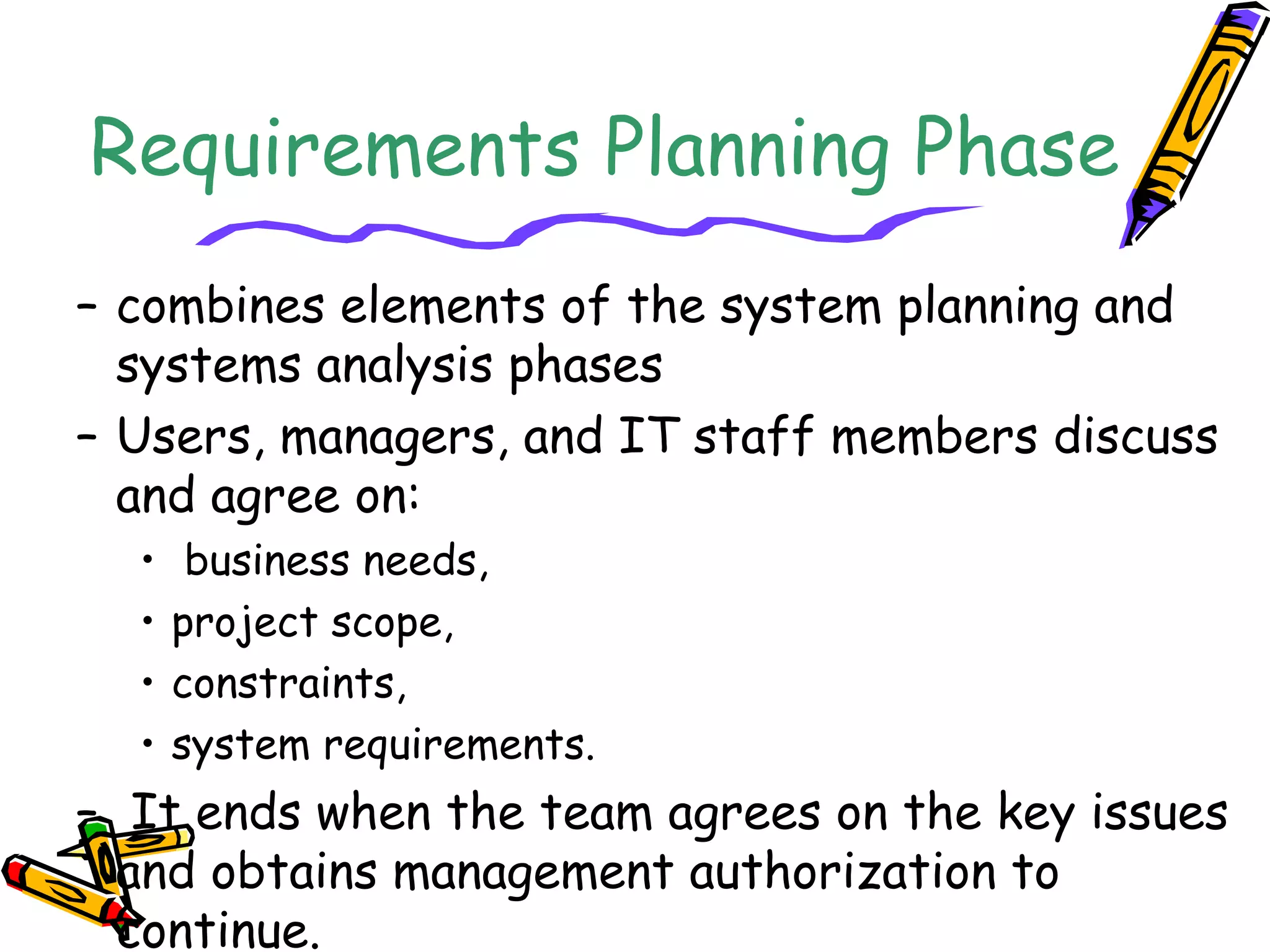 Requirements Planning Phase

– combines elements of the system planning and systems analysis phases

– Users, managers, and IT staff members discuss and agree on:

• business needs,

• project scope,

• constraints,

• system requirements.

– It ends when the team agrees on the key issues and obtains management authorization to continue.